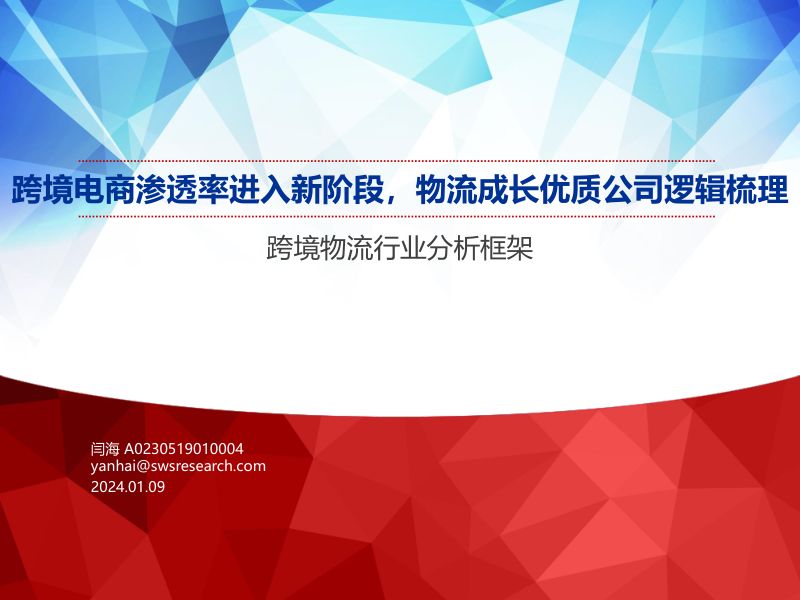 跨境电商渗透率进入新阶段，物流成长优质公司逻辑梳理

跨境物流行业分析框架

闫海 A0230519010004
yanhai@swsresearch.com
2024.01.09